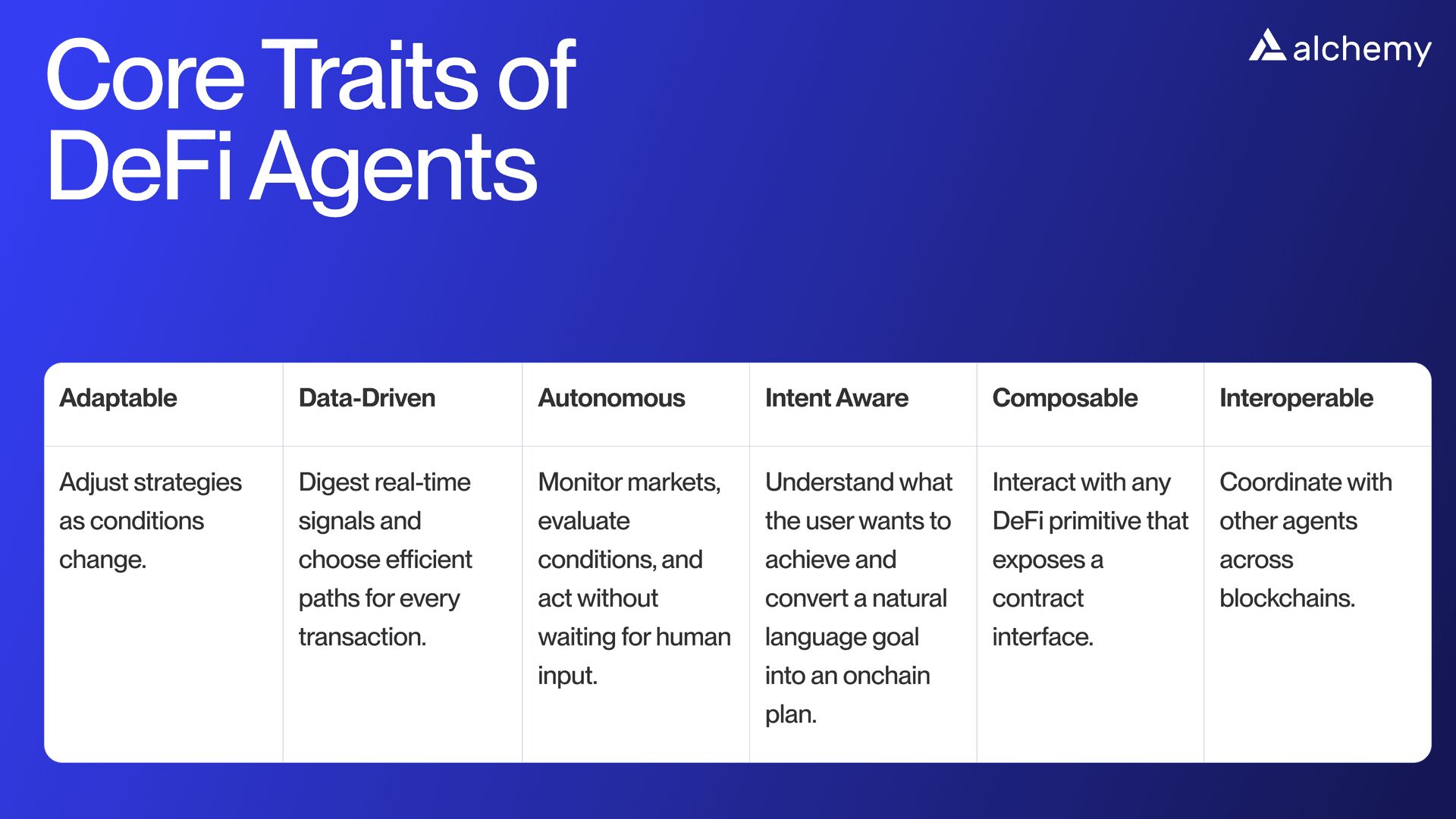 Core Traits of DeFi Agents

alchemy

| Adaptable | Data-Driven | Autonomous | Intent Aware | Composable | Interoperable |
|---|---|---|---|---|---|
| Adjust strategies as conditions change. | Digest real-time signals and choose efficient paths for every transaction. | Monitor markets, evaluate conditions, and act without waiting for human input. | Understand what the user wants to achieve and convert a natural language goal into an onchain plan. | Interact with any DeFi primitive that exposes a contract interface. | Coordinate with other agents across blockchains. |